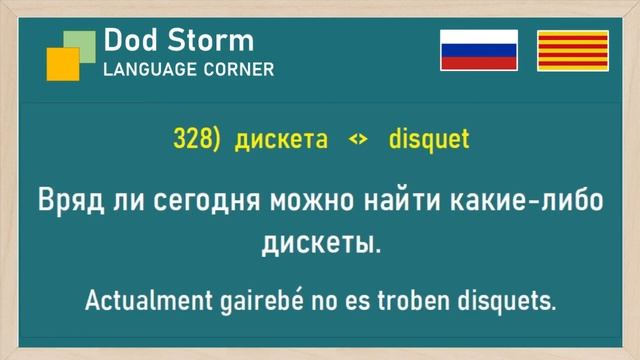 Dod Storm
LANGUAGE CORNER

328) дискета <> disquet

Вряд ли сегодня можно найти какие-либо дискеты.

Actualment gairebé no es troben disquets.